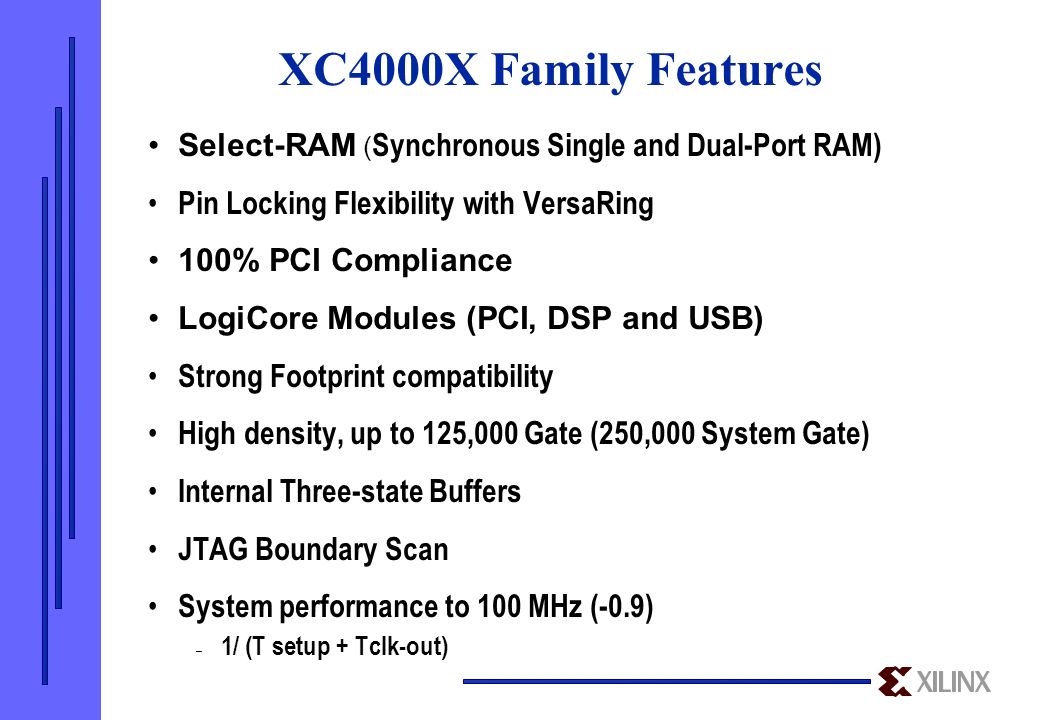 XC4000X Family Features

• Select-RAM (Synchronous Single and Dual-Port RAM)
• Pin Locking Flexibility with VersaRing
• 100% PCI Compliance
• LogiCore Modules (PCI, DSP and USB)
• Strong Footprint compatibility
• High density, up to 125,000 Gate (250,000 System Gate)
• Internal Three-state Buffers
• JTAG Boundary Scan
• System performance to 100 MHz (-0.9)
  – 1/ (T setup + Tclk-out)

XILINX